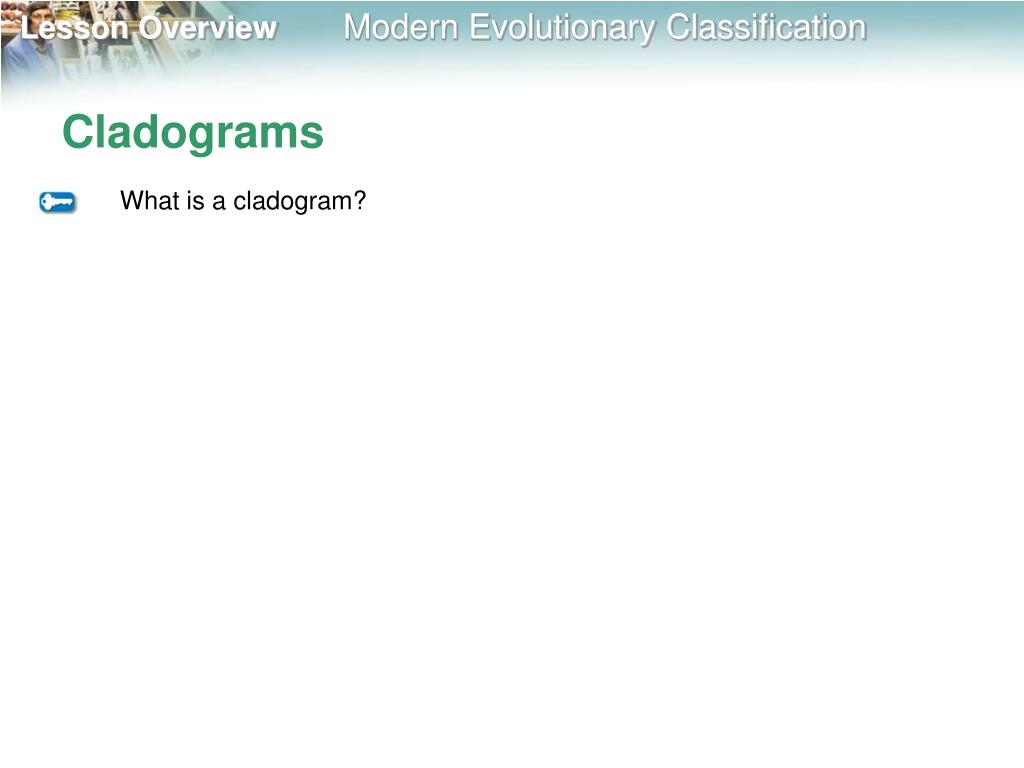 Lesson Overview Modern Evolutionary Classification

Cladograms

What is a cladogram?